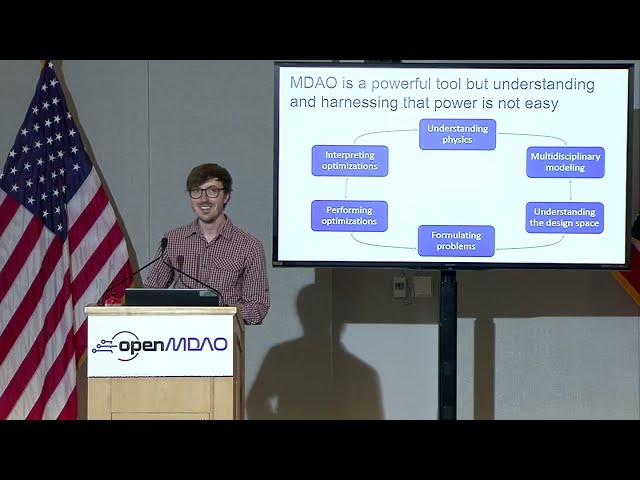 MDAO is a powerful tool but understanding and harnessing that power is not easy

Understanding physics

Multidisciplinary modeling

Understanding the design space

Formulating problems

Performing optimizations

Interpreting optimizations

openMDAO